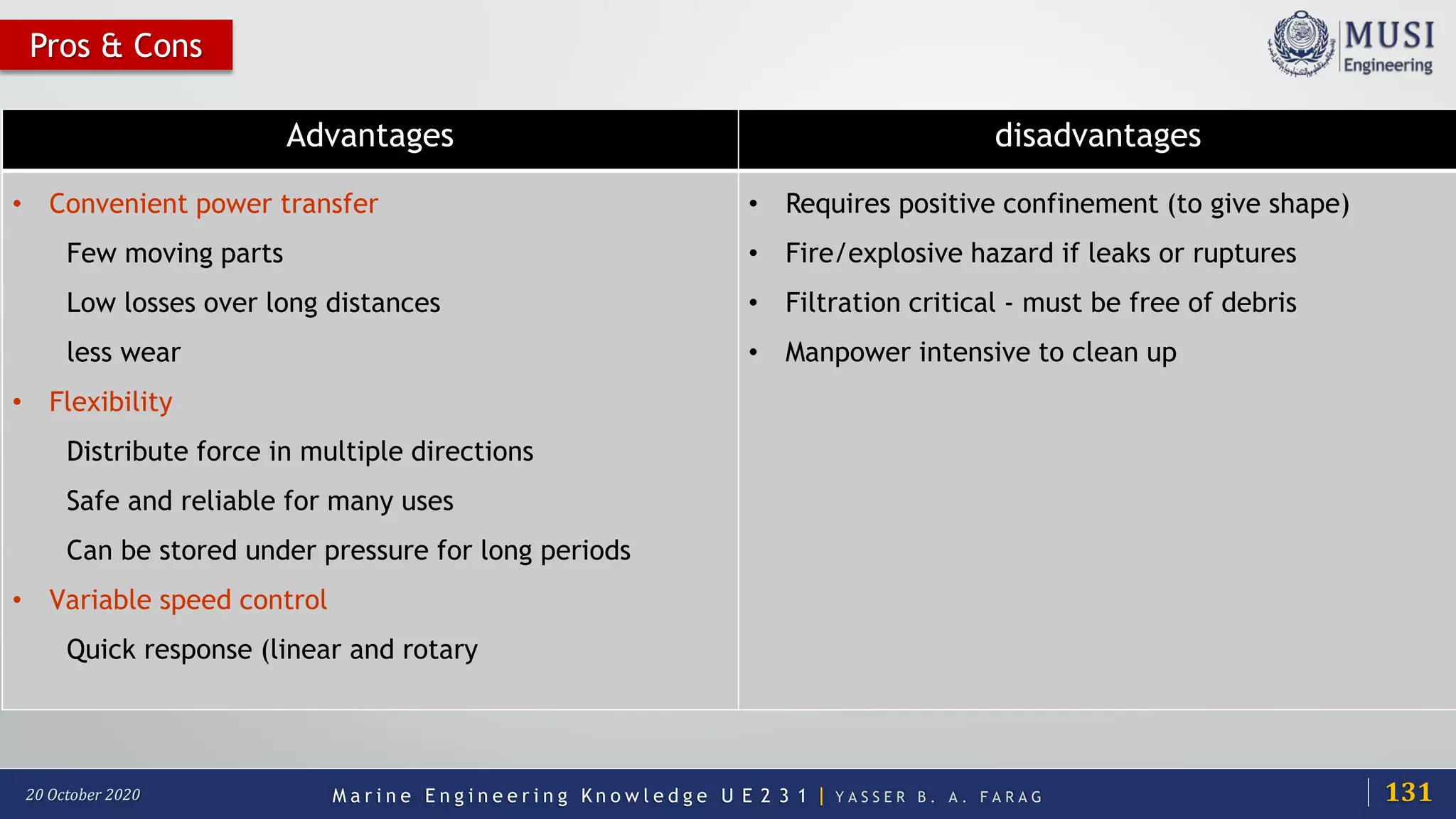 Pros & Cons

MUSI
Engineering

| Advantages | disadvantages |
|---|---|
| • Convenient power transfer<br>Few moving parts<br>Low losses over long distances<br>less wear<br>• Flexibility<br>Distribute force in multiple directions<br>Safe and reliable for many uses<br>Can be stored under pressure for long periods<br>• Variable speed control<br>Quick response (linear and rotary | • Requires positive confinement (to give shape)<br>• Fire/explosive hazard if leaks or ruptures<br>• Filtration critical - must be free of debris<br>• Manpower intensive to clean up |

20 October 2020

Marine Engineering Knowledge UE231 | YASSER B. A. FARAG

131